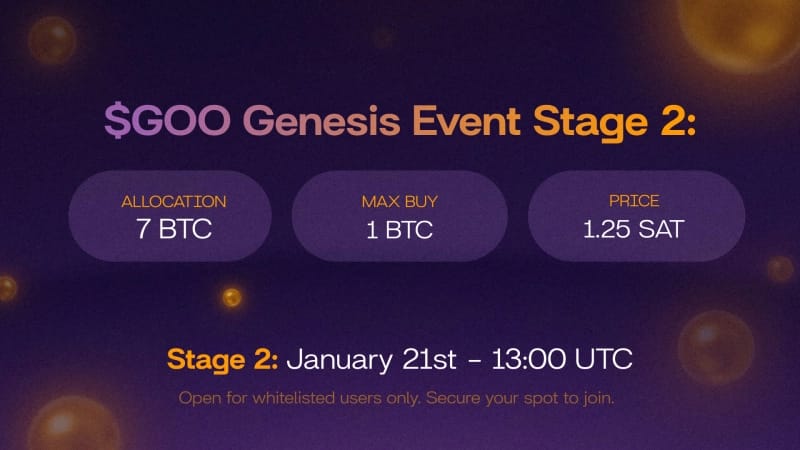 $GOO Genesis Event Stage 2:

ALLOCATION
7 BTC

MAX BUY
1 BTC

PRICE
1.25 SAT

Stage 2: January 21st - 13:00 UTC

Open for whitelisted users only. Secure your spot to join.